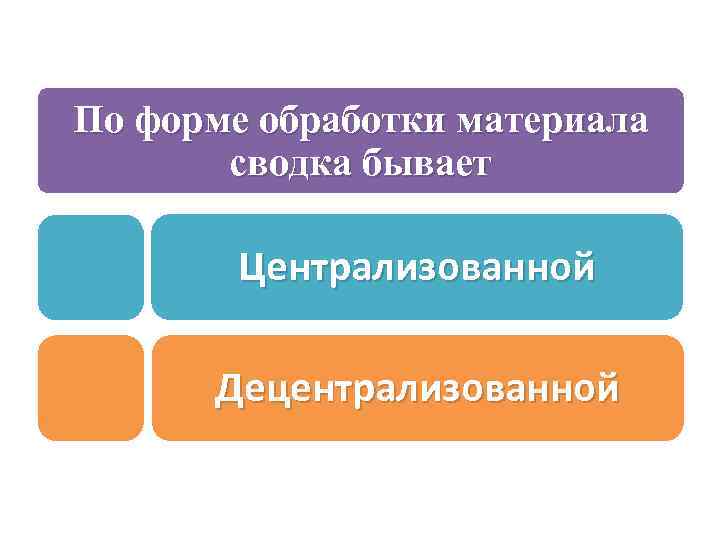 По форме обработки материала сводка бывает

Централизованной

Децентрализованной